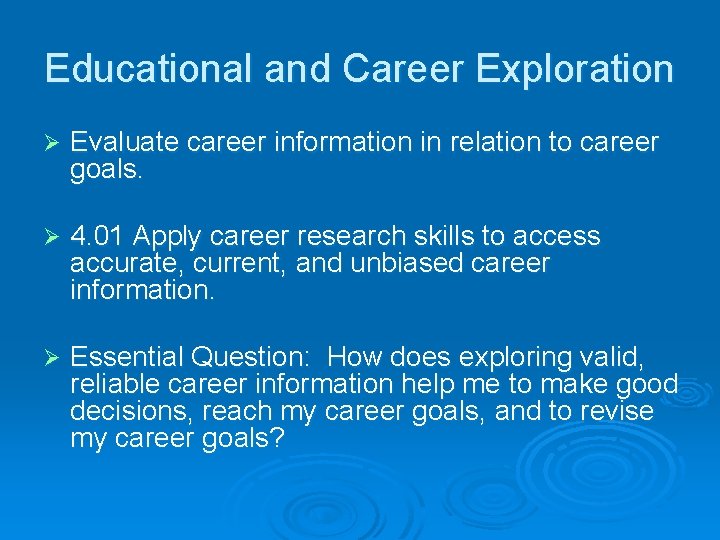 Educational and Career Exploration

➢ Evaluate career information in relation to career goals.

➢ 4.01 Apply career research skills to access accurate, current, and unbiased career information.

➢ Essential Question: How does exploring valid, reliable career information help me to make good decisions, reach my career goals, and to revise my career goals?